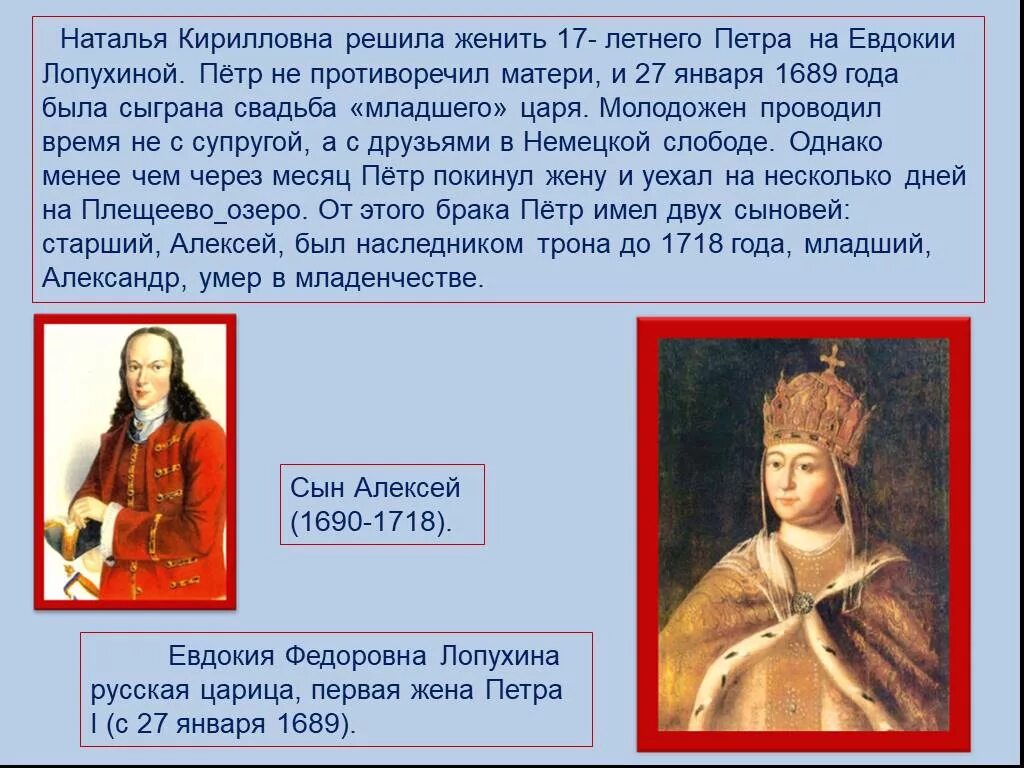 Наталья Кирилловна решила женить 17- летнего Петра на Евдокии Лопухиной. Пётр не противоречил матери, и 27 января 1689 года была сыграна свадьба «младшего» царя. Молодожен проводил время не с супругой, а с друзьями в Немецкой слободе. Однако менее чем через месяц Пётр покинул жену и уехал на несколько дней на Плещеево_озеро. От этого брака Пётр имел двух сыновей: старший, Алексей, был наследником трона до 1718 года, младший, Александр, умер в младенчестве.

Сын Алексей (1690-1718).

Евдокия Федоровна Лопухина русская царица, первая жена Петра I (с 27 января 1689).